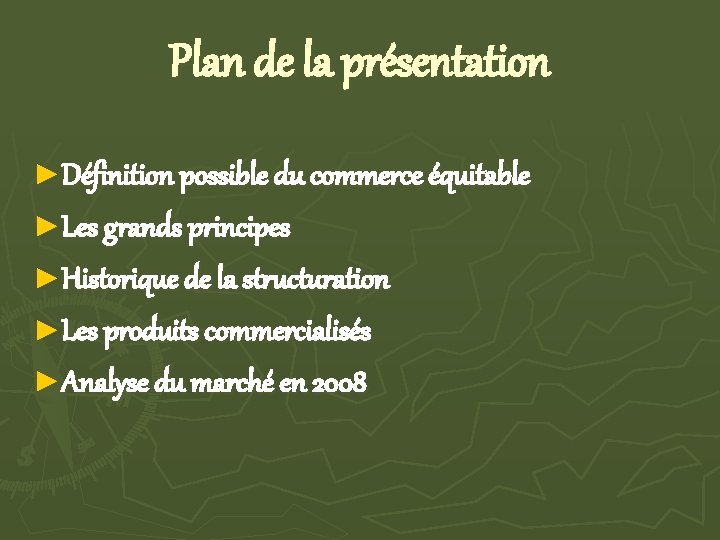 Plan de la présentation

► Définition possible du commerce équitable
► Les grands principes
► Historique de la structuration
► Les produits commercialisés
► Analyse du marché en 2008